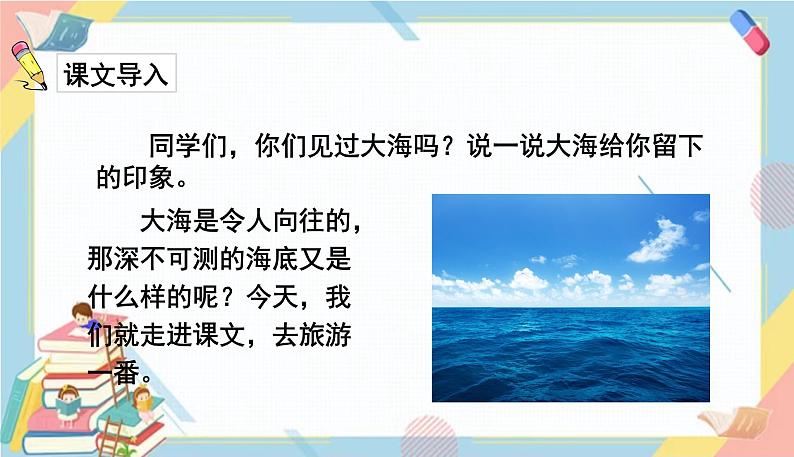 课文导入

同学们，你们见过大海吗？说一说大海给你留下的印象。

大海是令人向往的，那深不可测的海底又是什么样的呢？今天，我们就走进课文，去旅游一番。